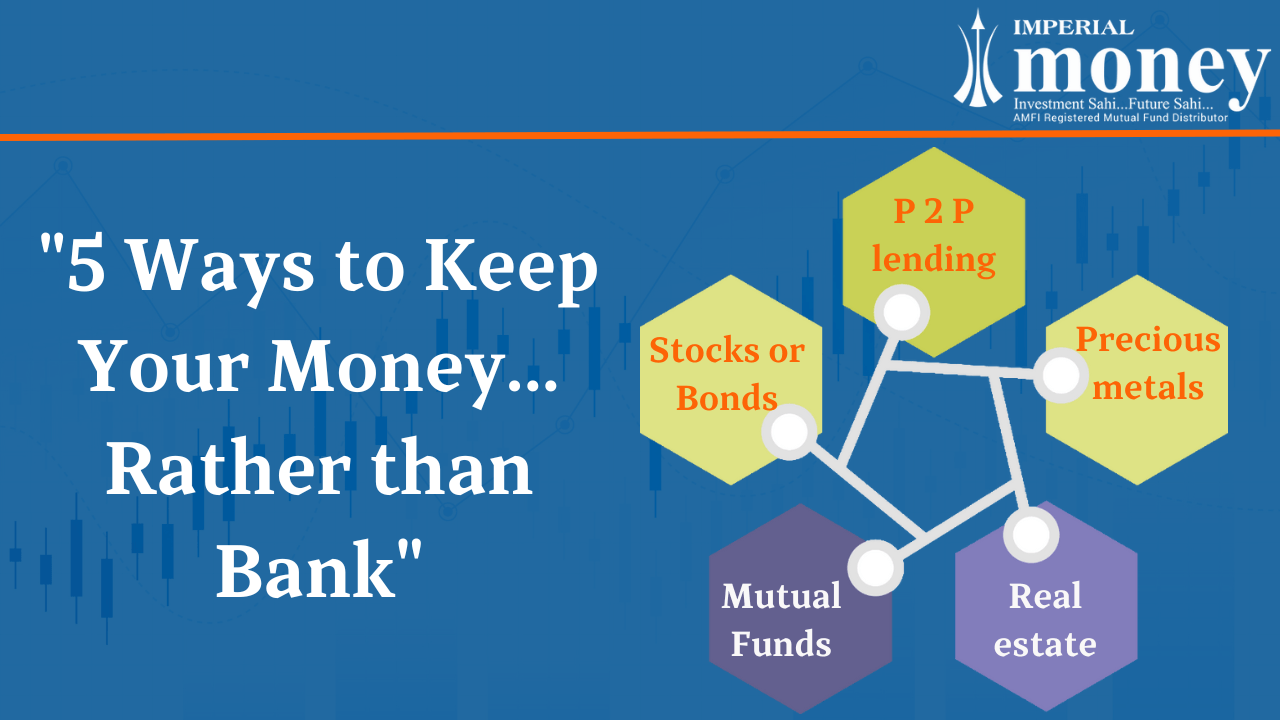 IMPERIAL
money
Investment Sahi...Future Sahi...
AMFI Registered Mutual Fund Distributor

"5 Ways to Keep Your Money... Rather than Bank"

P 2 P lending

Stocks or Bonds

Precious metals

Mutual Funds

Real estate